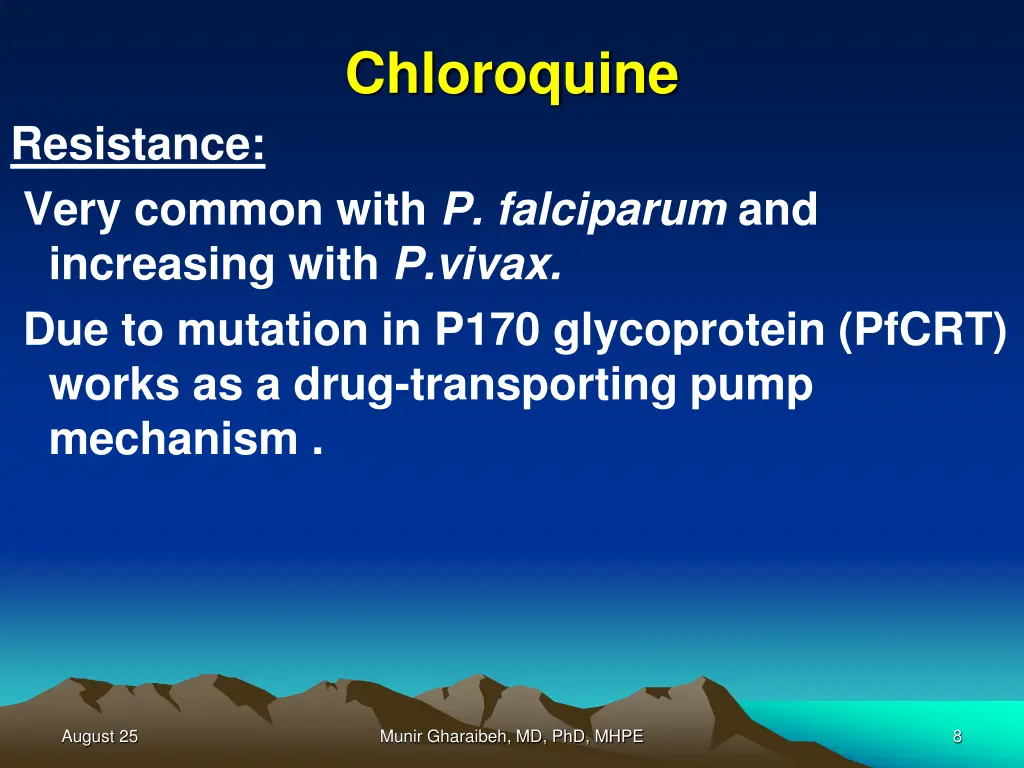 Chloroquine

Resistance:

Very common with P. falciparum and increasing with P.vivax.

Due to mutation in P170 glycoprotein (PfCRT) works as a drug-transporting pump mechanism .

August 25

Munir Gharaibeh, MD, PhD, MHPE

8